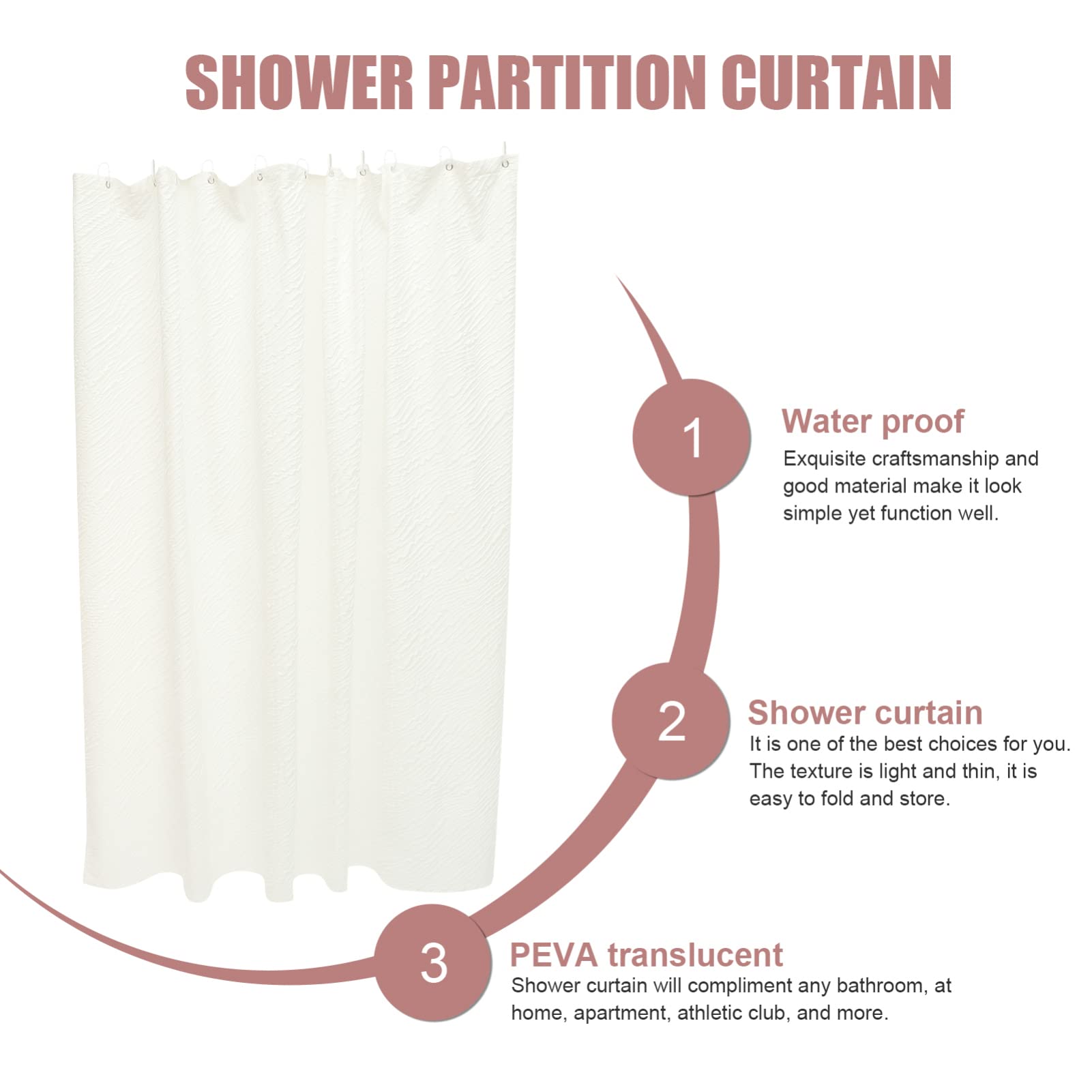 SHOWER PARTITION CURTAIN

1

Water proof

Exquisite craftsmanship and good material make it look simple yet function well.

2

Shower curtain

It is one of the best choices for you. The texture is light and thin, it is easy to fold and store.

3

PEVA translucent

Shower curtain will compliment any bathroom, at home, apartment, athletic club, and more.